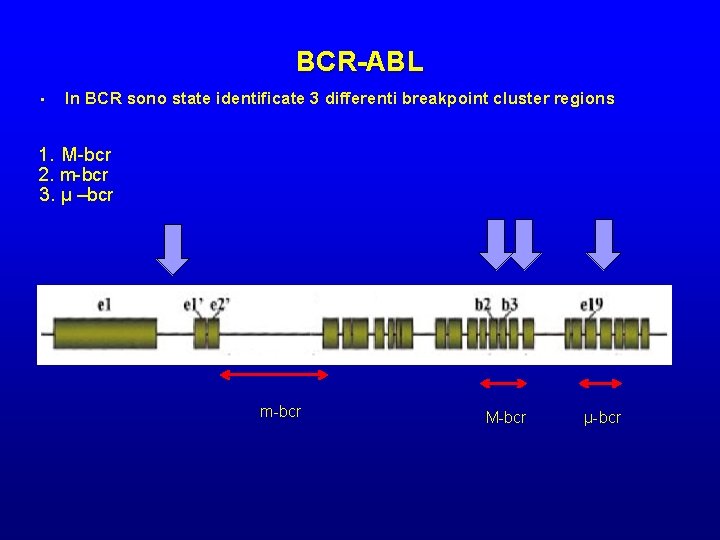 BCR-ABL

• In BCR sono state identificate 3 differenti breakpoint cluster regions

1. M-bcr
2. m-bcr
3. µ –bcr

e1
e1' e2'
b2 b3
e19

m-bcr
M-bcr
µ-bcr